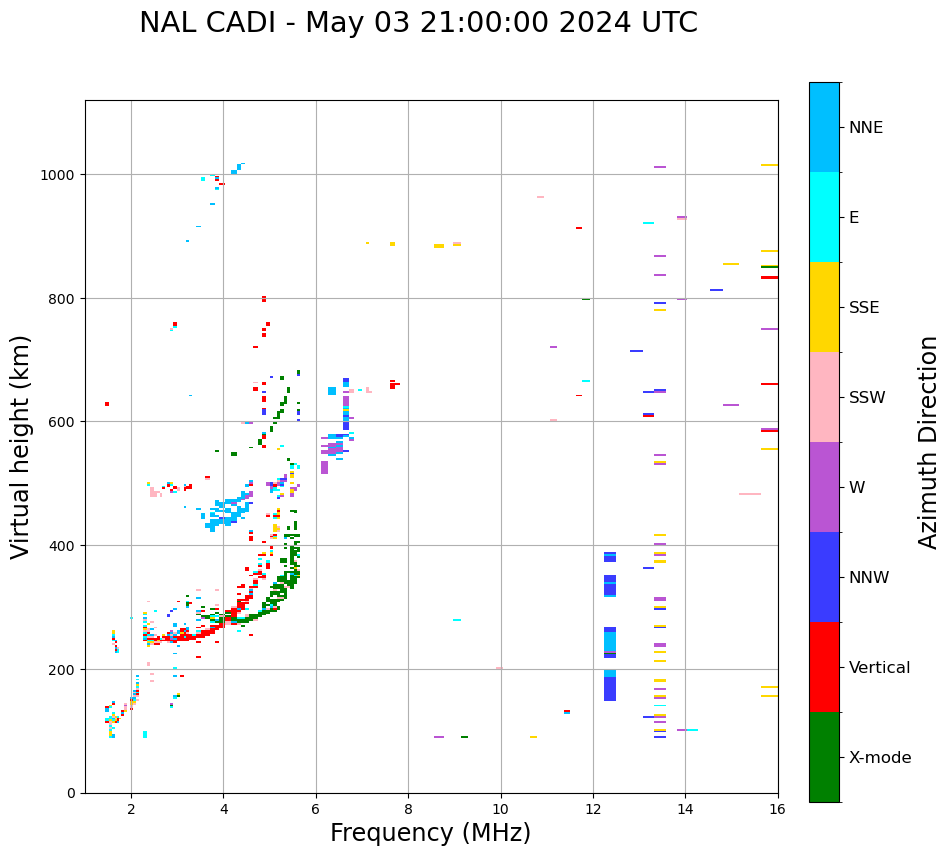 NAL CADI - May 03 21:00:00 2024 UTC

Virtual height (km)

1000
800
600
400
200
0

2
4
6
8
10
12
14
16

Frequency (MHz)

NNE
E
SSE
SSW
W
NNW
Vertical
X-mode

Azimuth Direction